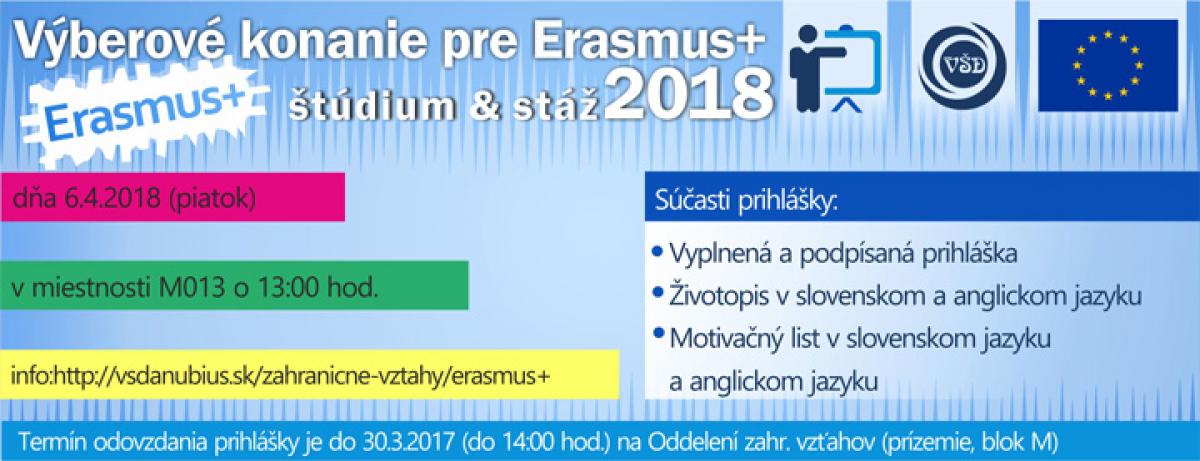 Výberové konanie pre Erasmus+

Erasmus+

štúdium & stáž 2018

VŠD

dňa 6.4.2018 (piatok)

v miestnosti M013 o 13:00 hod.

info:http://vsdanubius.sk/zahranicne-vztahy/erasmus+

Súčasti prihlášky:

• Vyplnená a podpísaná prihláška
• Životopis v slovenskom a anglickom jazyku
• Motivačný list v slovenskom jazyku a anglickom jazyku

Termín odovzdania prihlášky je do 30.3.2017 (do 14:00 hod.) na Oddelení zahr. vzťahov (prízemie, blok M)